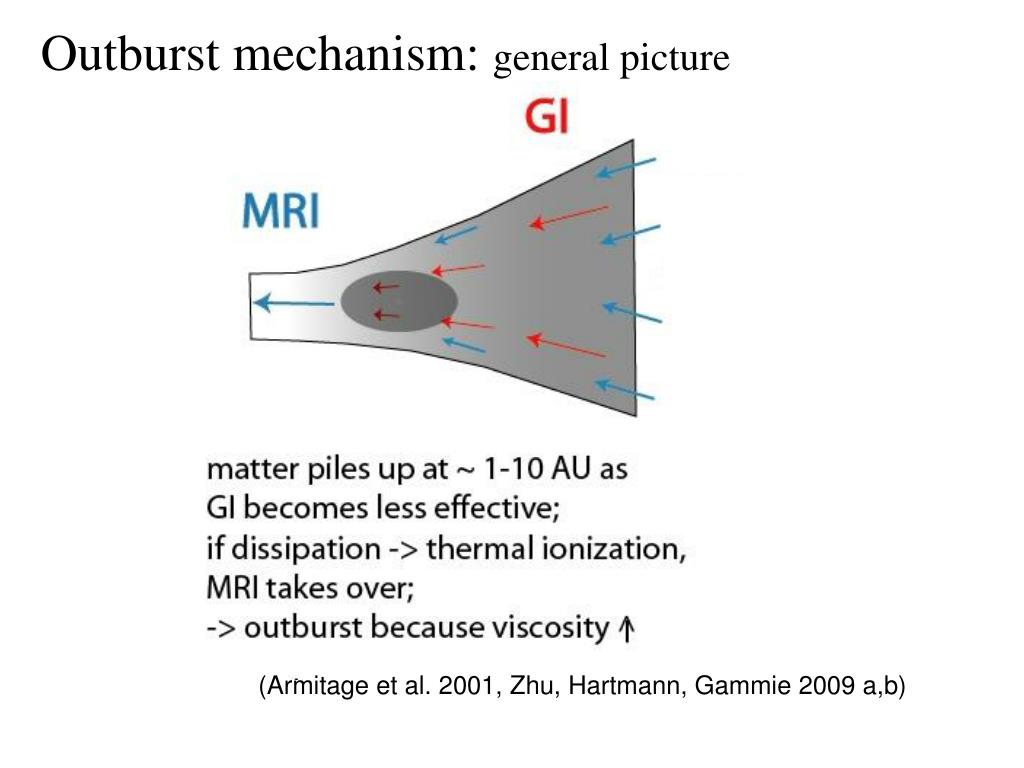 Outburst mechanism: general picture

GI

MRI

matter piles up at ~ 1-10 AU as GI becomes less effective;
if dissipation -> thermal ionization, MRI takes over;
-> outburst because viscosity ↑

(Armitage et al. 2001, Zhu, Hartmann, Gammie 2009 a,b)